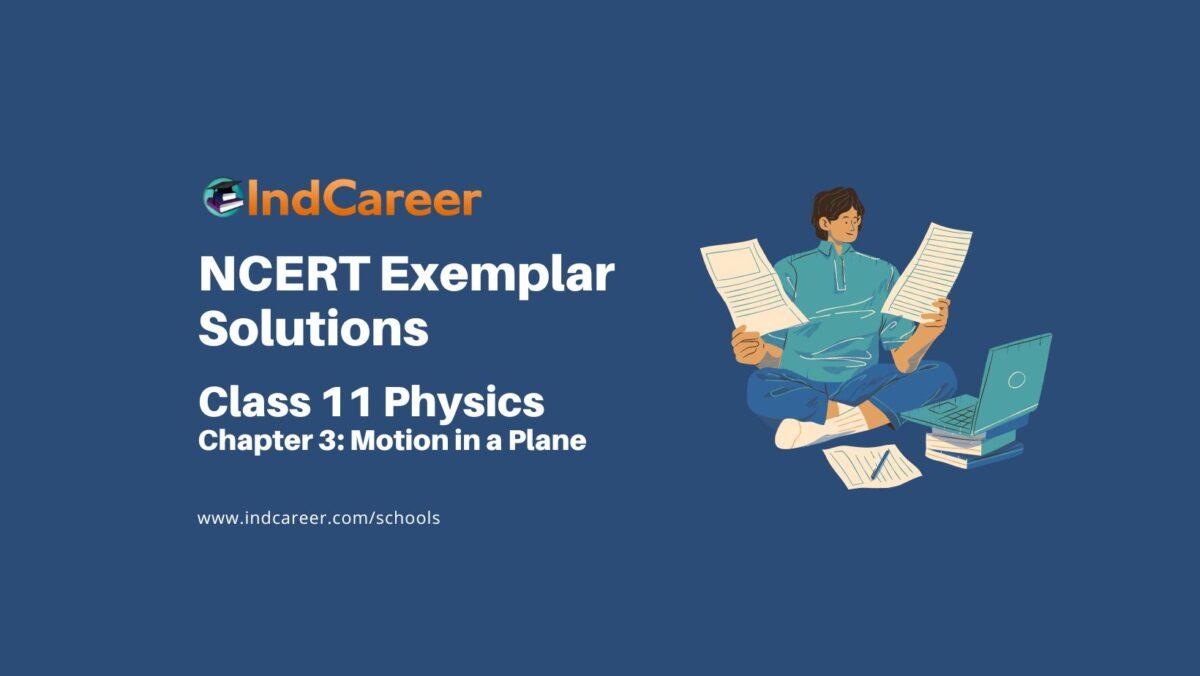 IndCareer

NCERT Exemplar Solutions

Class 11 Physics
Chapter 3: Motion in a Plane

www.indcareer.com/schools